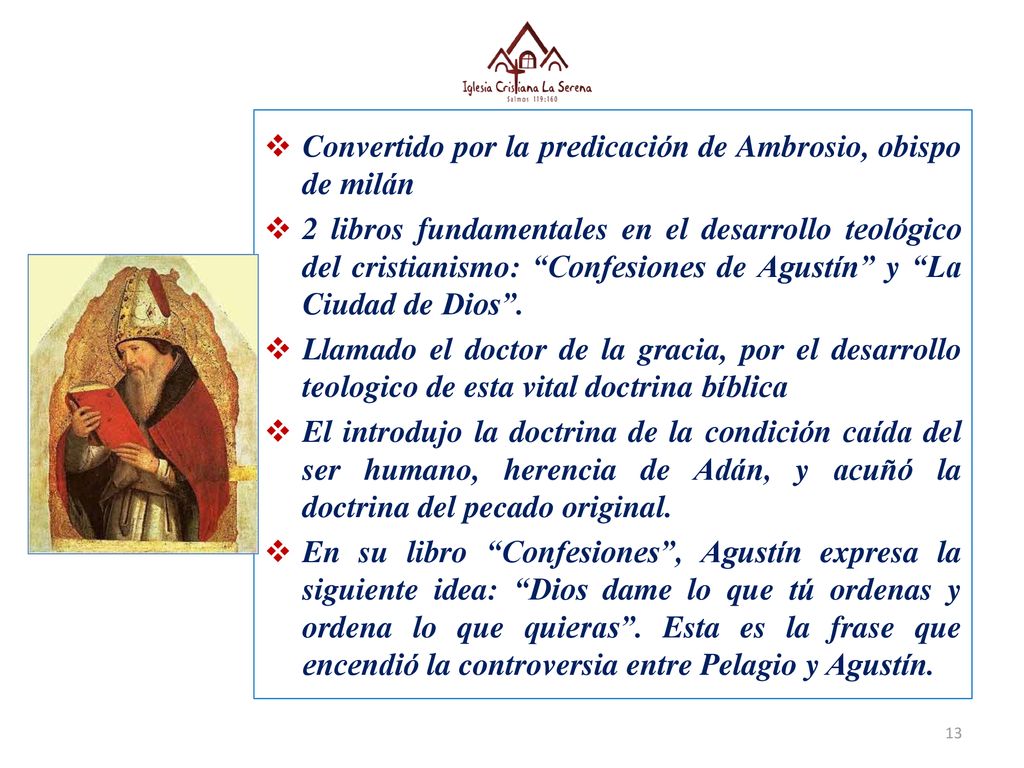 Iglesia Cristiana La Serena
Salmos 119:160

❖ Convertido por la predicación de Ambrosio, obispo de milán

❖ 2 libros fundamentales en el desarrollo teológico del cristianismo: “Confesiones de Agustín” y “La Ciudad de Dios”.

❖ Llamado el doctor de la gracia, por el desarrollo teologico de esta vital doctrina bíblica

❖ El introdujo la doctrina de la condición caída del ser humano, herencia de Adán, y acuñó la doctrina del pecado original.

❖ En su libro “Confesiones”, Agustín expresa la siguiente idea: “Dios dame lo que tú ordenas y ordena lo que quieras”. Esta es la frase que encendió la controversia entre Pelagio y Agustín.

13